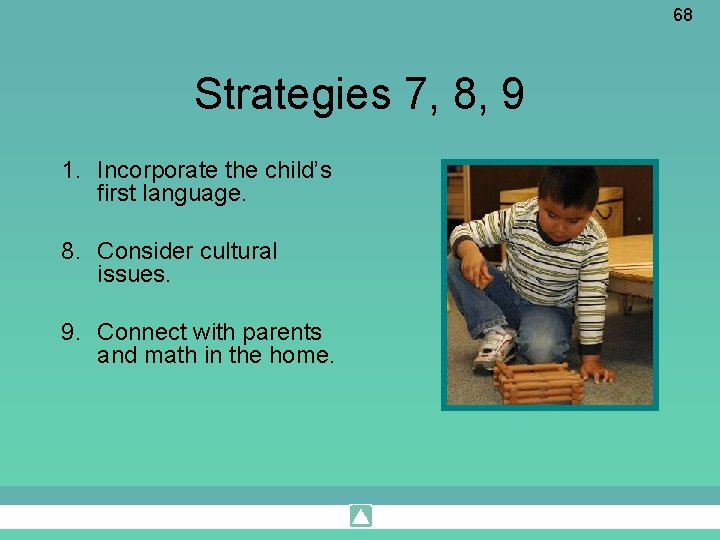 68

Strategies 7, 8, 9

1. Incorporate the child's first language.

8. Consider cultural issues.

9. Connect with parents and math in the home.